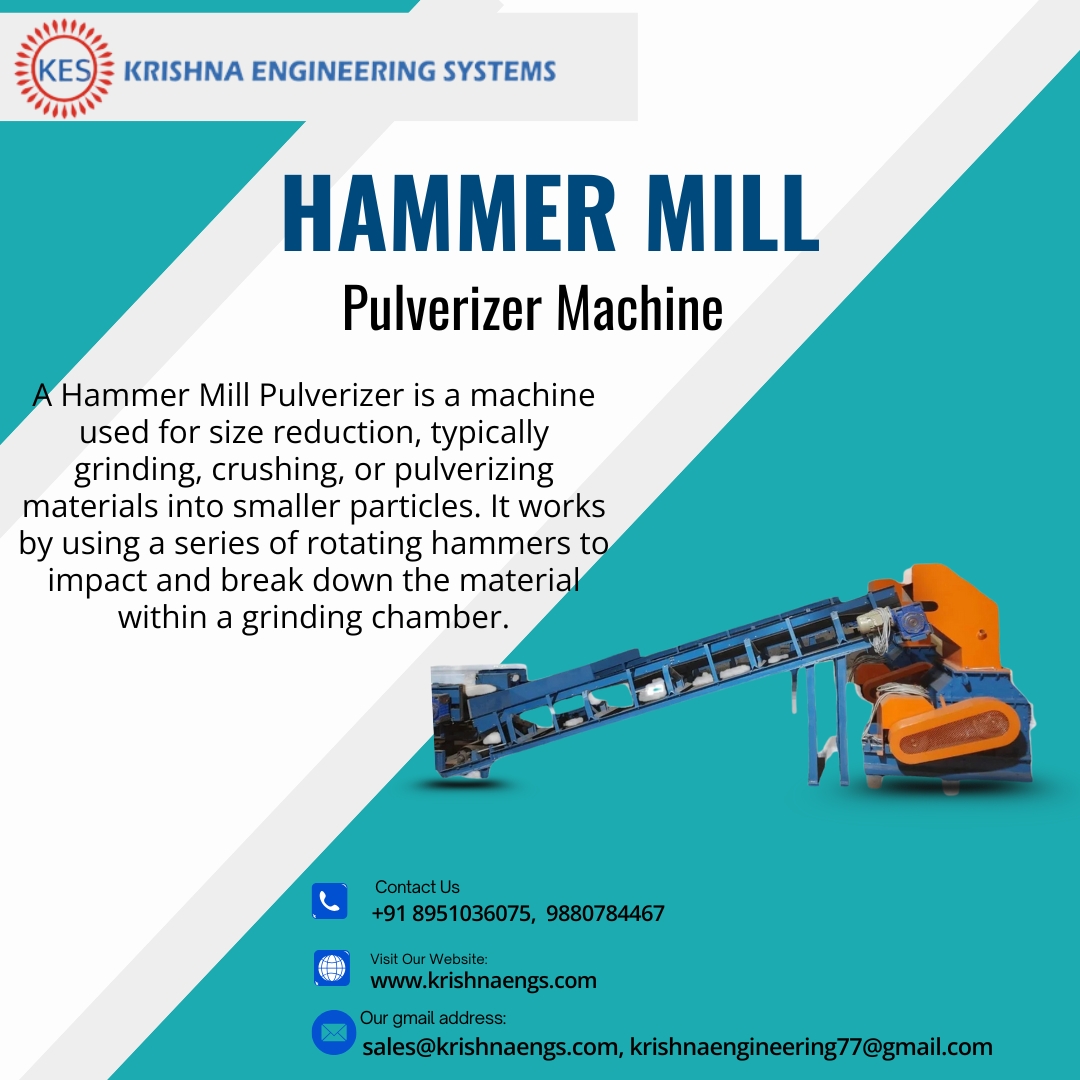 KES KRISHNA ENGINEERING SYSTEMS

HAMMER MILL

Pulverizer Machine

A Hammer Mill Pulverizer is a machine used for size reduction, typically grinding, crushing, or pulverizing materials into smaller particles. It works by using a series of rotating hammers to impact and break down the material within a grinding chamber.

Contact Us
+91 8951036075, 9880784467

Visit Our Website:
www.krishnaengs.com

Our gmail address:
sales@krishnaengs.com, krishnaengineering77@gmail.com